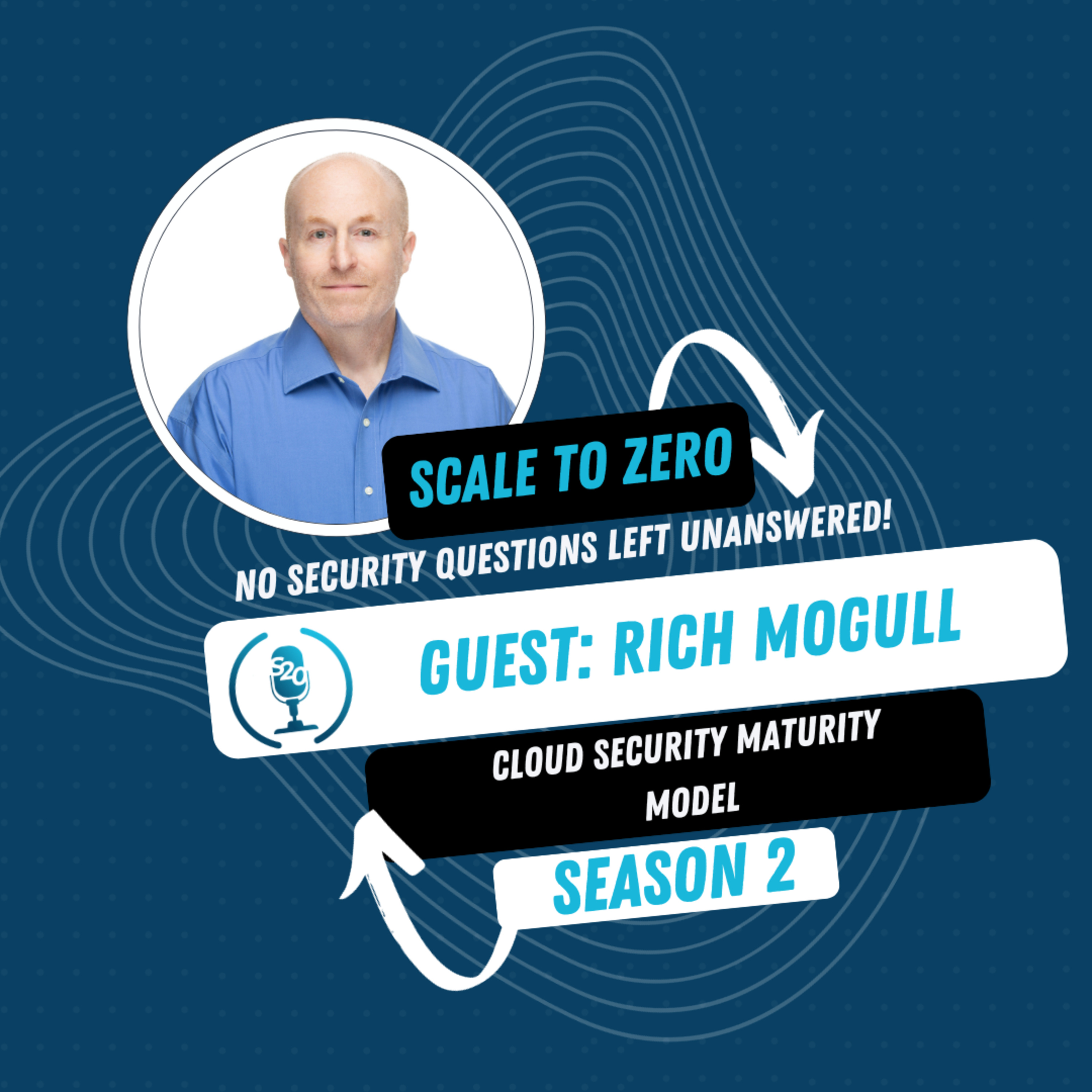 SCALE TO ZERO

NO SECURITY QUESTIONS LEFT UNANSWERED!

S2O

GUEST: RICH MOGULL

CLOUD SECURITY MATURITY MODEL

SEASON 2